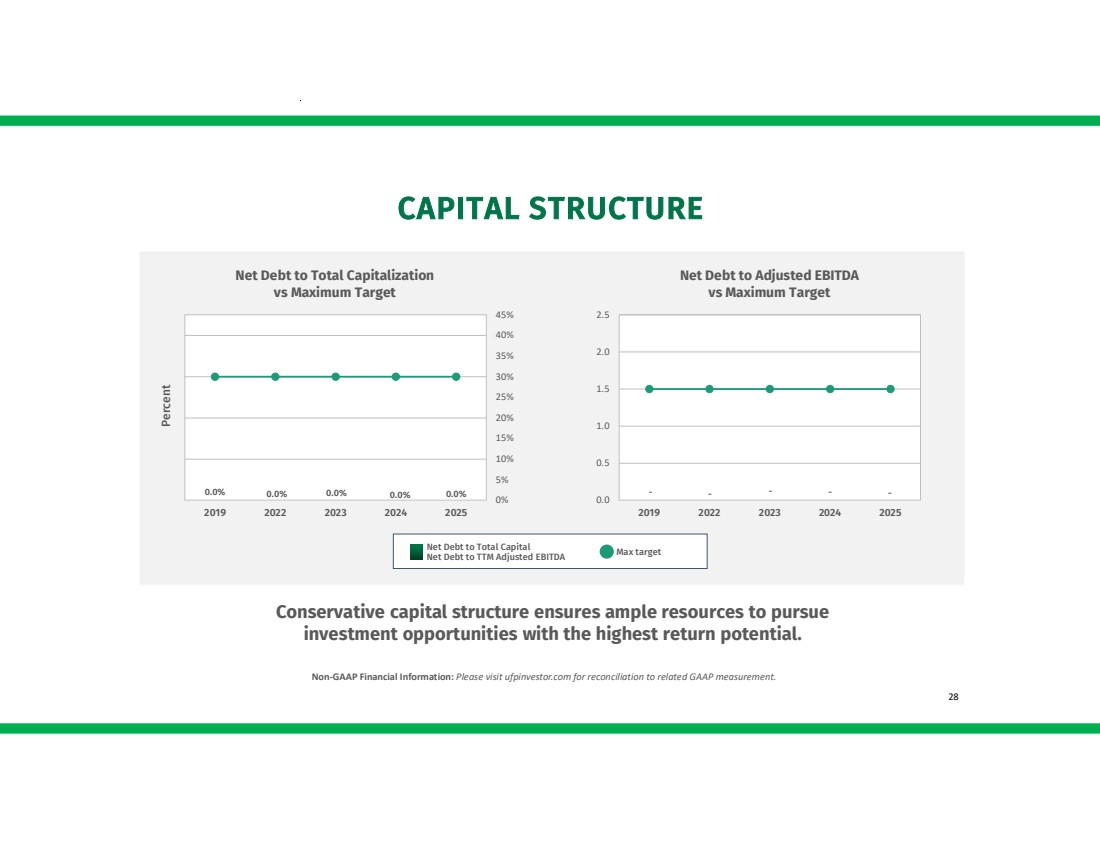 CAPITAL STRUCTURE

Net Debt to Total Capitalization vs Maximum Target

Percent

45%
40%
35%
30%
25%
20%
15%
10%
5%
0%

0.0% 0.0% 0.0% 0.0% 0.0%

2019 2022 2023 2024 2025

Net Debt to Adjusted EBITDA vs Maximum Target

2.5
2.0
1.5
1.0
0.5
0.0

- - - - -

2019 2022 2023 2024 2025

Net Debt to Total Capital
Net Debt to TTM Adjusted EBITDA
Max target

Conservative capital structure ensures ample resources to pursue investment opportunities with the highest return potential.

Non-GAAP Financial Information: Please visit ufpinvestor.com for reconciliation to related GAAP measurement.

28